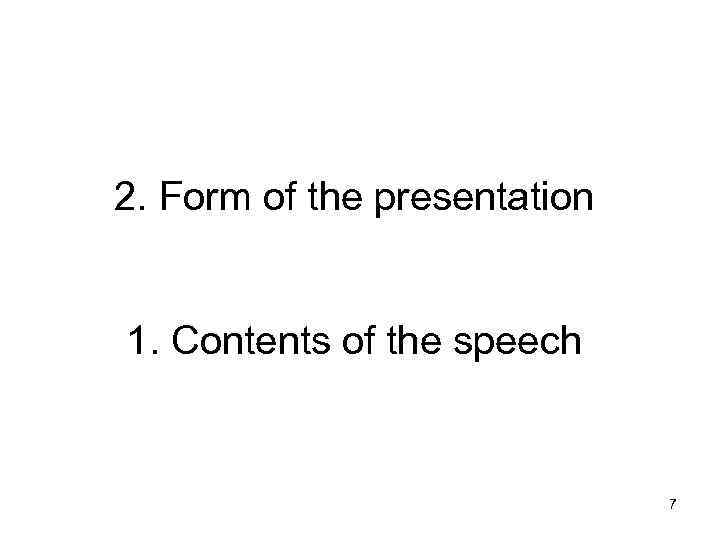 2. Form of the presentation

1. Contents of the speech

7